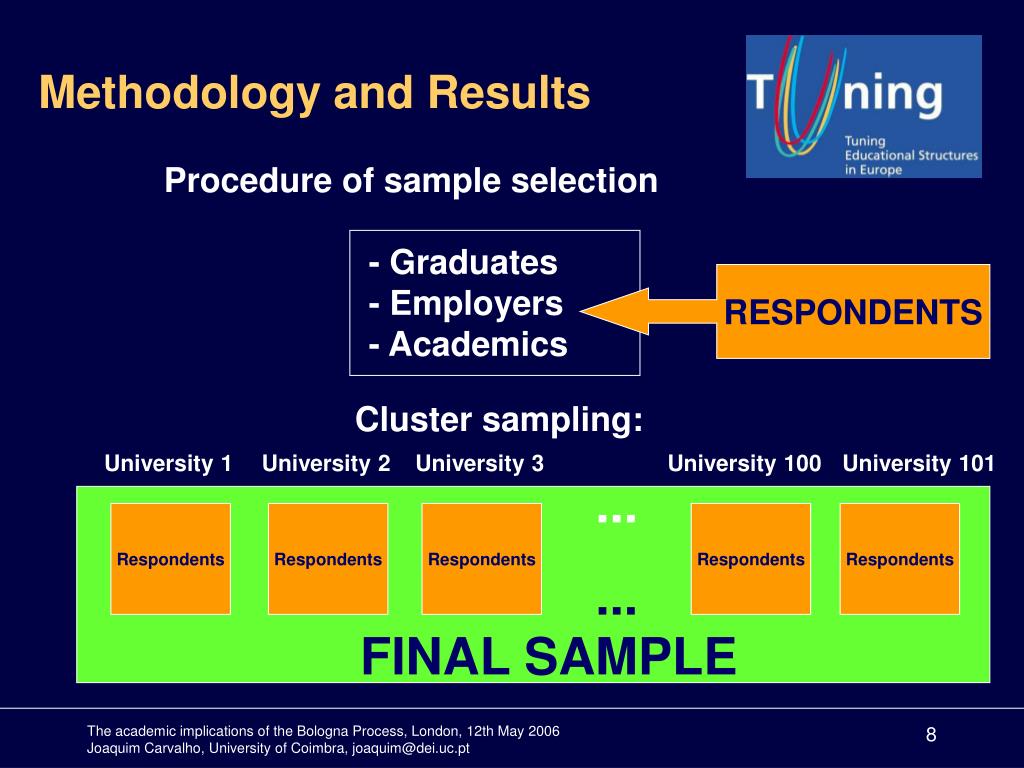 Methodology and Results

Tuning

Tuning Educational Structures in Europe

Procedure of sample selection

- Graduates
- Employers
- Academics

RESPONDENTS

Cluster sampling:

University 1 University 2 University 3 University 100 University 101

Respondents Respondents Respondents ... Respondents Respondents

...

FINAL SAMPLE

The academic implications of the Bologna Process, London, 12th May 2006
Joaquim Carvalho, University of Coimbra, joaquim@dei.uc.pt

8